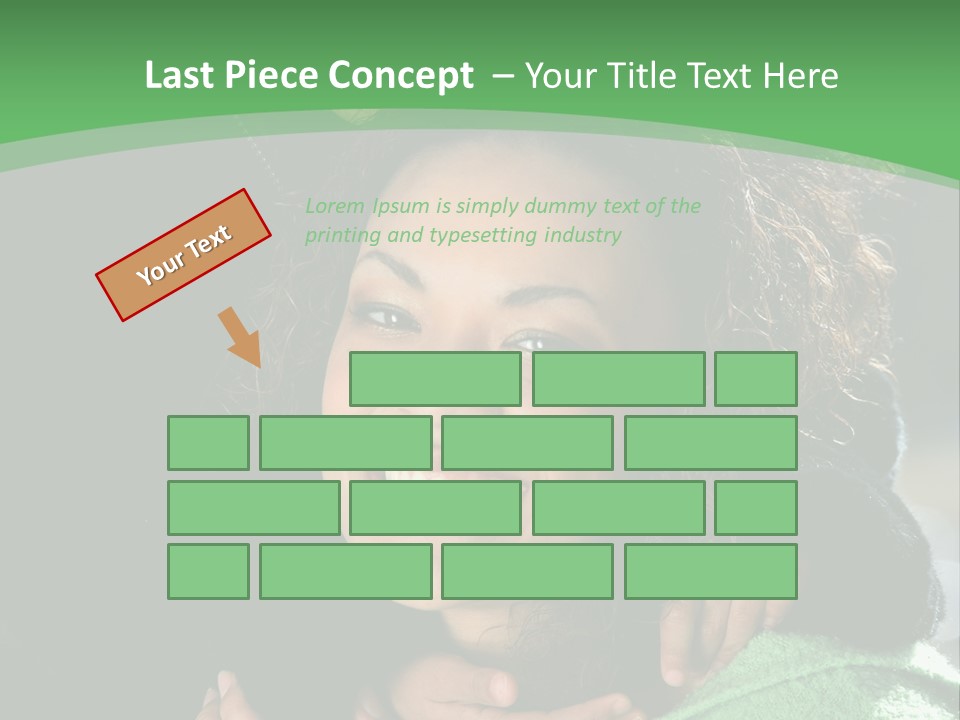 Last Piece Concept – Your Title Text Here

Your Text

Lorem Ipsum is simply dummy text of the printing and typesetting industry